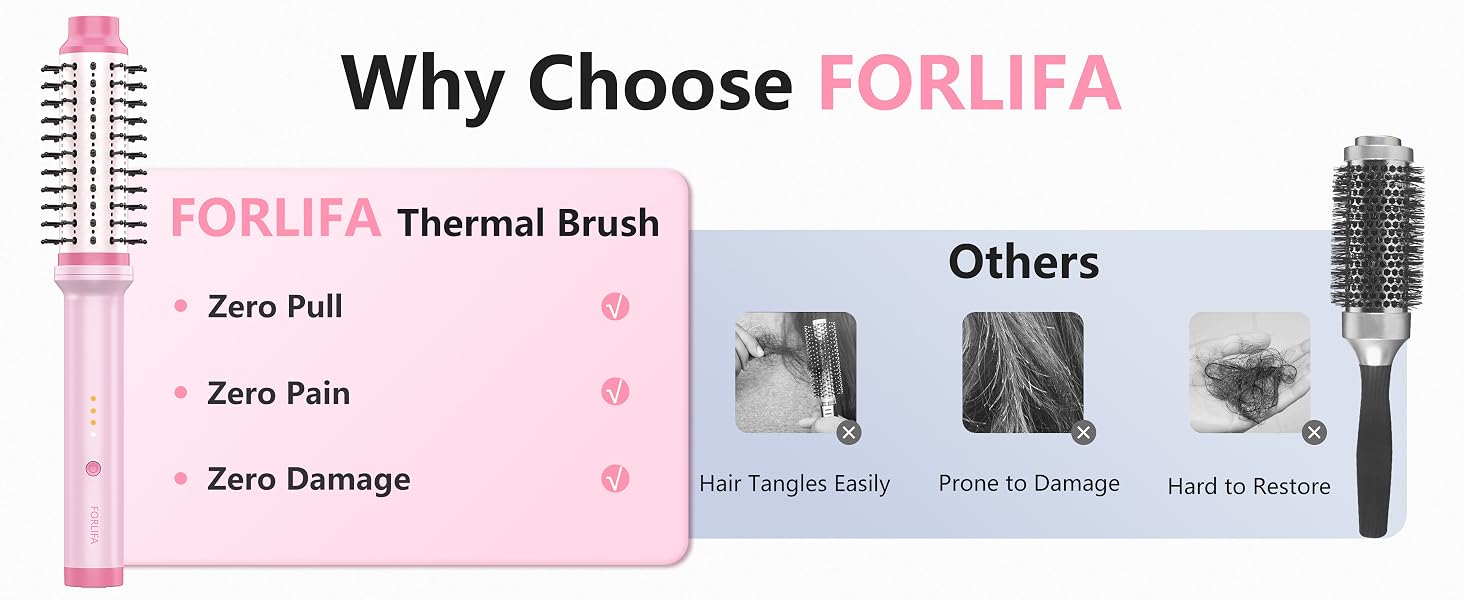 Why Choose FORLIFA

FORLIFA Thermal Brush

• Zero Pull √

• Zero Pain √

• Zero Damage √

FORLIFA

Others

Hair Tangles Easily

Prone to Damage

Hard to Restore